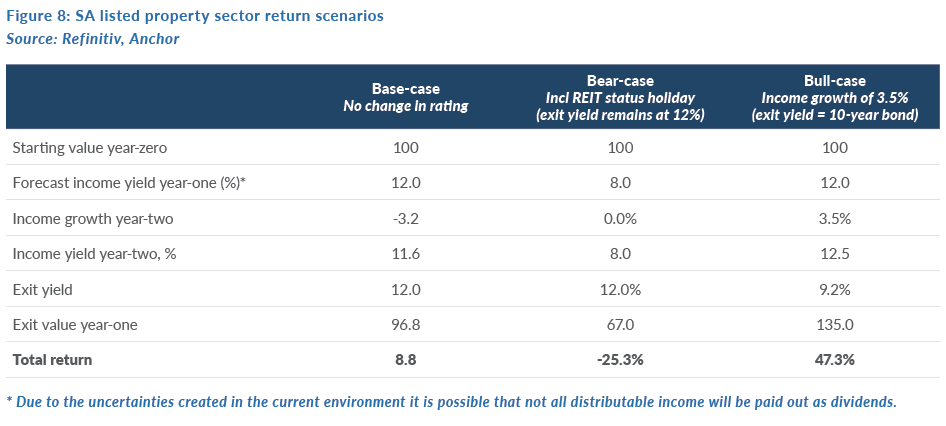 Figure 8: SA listed property sector return scenarios
Source: Refinitiv, Anchor

| | Base-case No change in rating | Bear-case Incl REIT status holiday (exit yield remains at 12%) | Bull-case Income growth of 3.5% (exit yield = 10-year bond) |
|---|---|---|---|
| Starting value year-zero | 100 | 100 | 100 |
| Forecast income yield year-one (%)* | 12.0 | 8.0 | 12.0 |
| Income growth year-two | -3.2 | 0.0% | 3.5% |
| Income yield year-two, % | 11.6 | 8.0 | 12.5 |
| Exit yield | 12.0 | 12.0% | 9.2% |
| Exit value year-one | 96.8 | 67.0 | 135.0 |
| Total return | 8.8 | -25.3% | 47.3% |

* Due to the uncertainties created in the current environment it is possible that not all distributable income will be paid out as dividends.